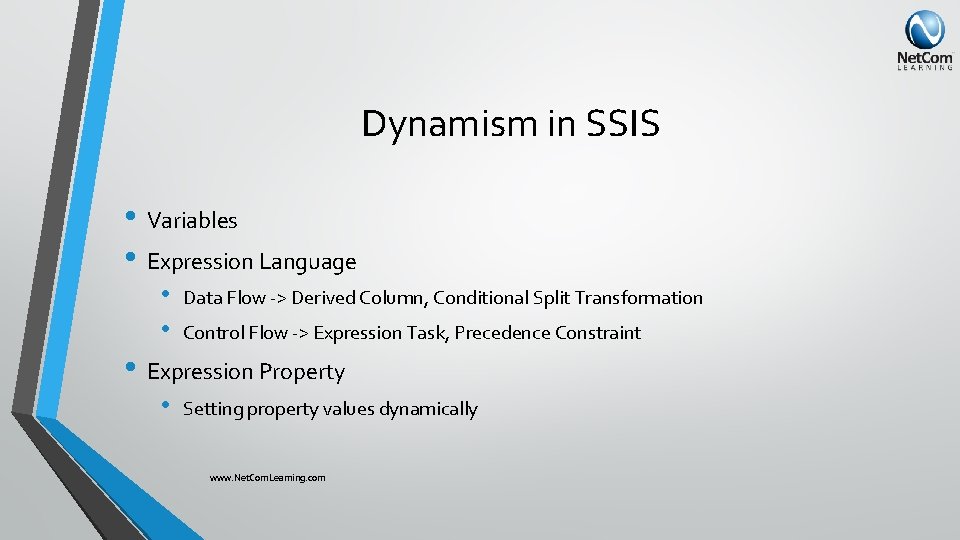 NetCom LEARNING

Dynamism in SSIS

• Variables
• Expression Language
  • Data Flow -> Derived Column, Conditional Split Transformation
  • Control Flow -> Expression Task, Precedence Constraint
• Expression Property
  • Setting property values dynamically

www.NetComLearning.com